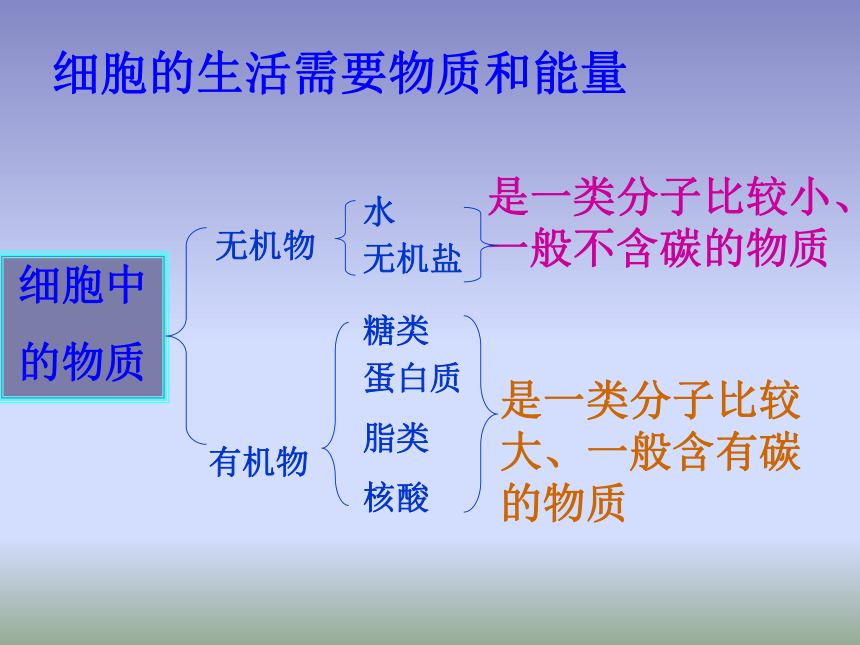 细胞的生活需要物质和能量

细胞中的物质

无机物

水

无机盐

是一类分子比较小、一般不含碳的物质

有机物

糖类

蛋白质

脂类

核酸

是一类分子比较大、一般含有碳的物质